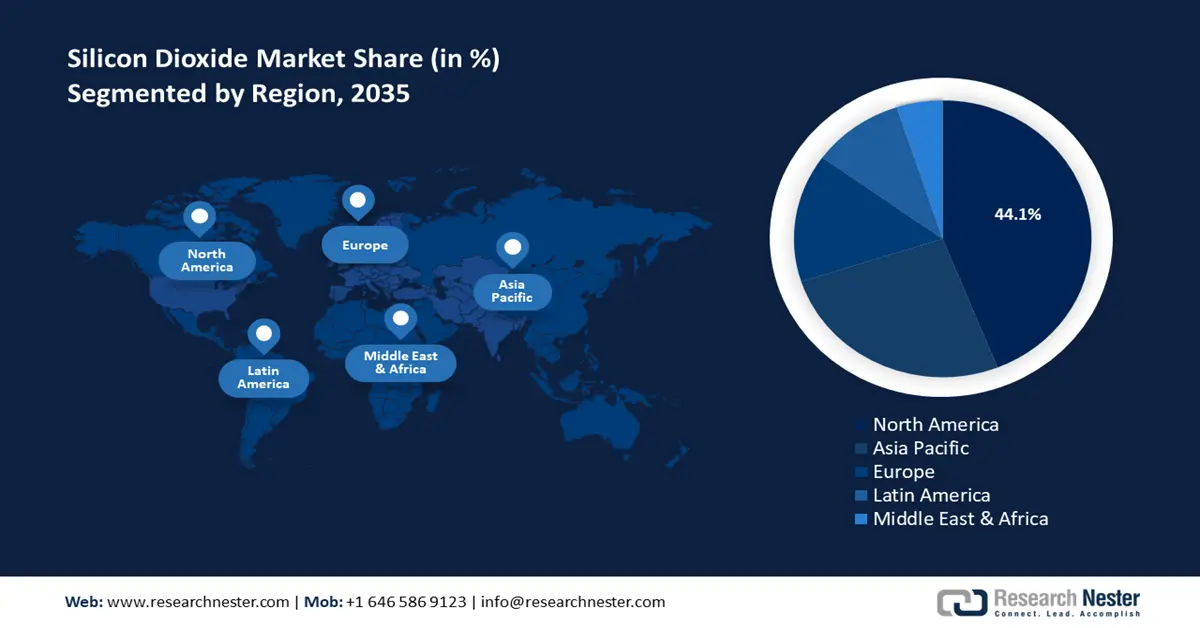 Silicon Dioxide Market Share (in %)
Segmented by Region, 2035

North America

Europe

Asia Pacific

Latin America

Middle East & Africa

44.1%

North America
Asia Pacific
Europe
Latin America
Middle East & Africa

Web: www.researchnester.com | Mob: +1 646 586 9123 | info@researchnester.com

Research Nester
Connect. Lead. Accomplish